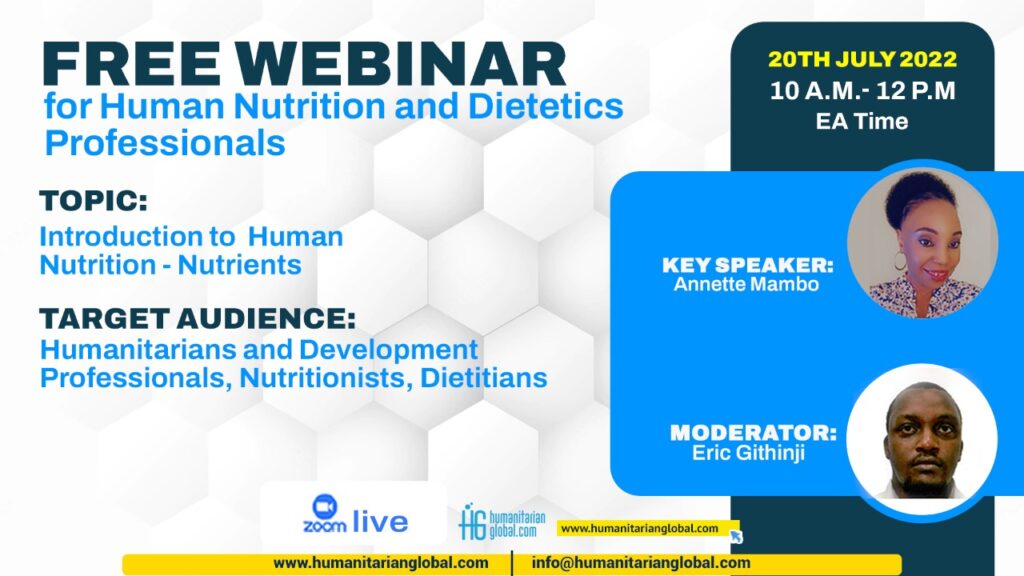 FREE WEBINAR
for Human Nutrition and Dietetics Professionals

TOPIC:
Introduction to Human Nutrition - Nutrients

TARGET AUDIENCE:
Humanitarians and Development Professionals, Nutritionists, Dietitians

20TH JULY 2022
10 A.M.- 12 P.M
EA Time

KEY SPEAKER:
Annette Mambo

MODERATOR:
Eric Githinji

zoom live

HG humanitarian global.com

www.humanitarianglobal.com

www.humanitarianglobal.com | info@humanitarianglobal.com